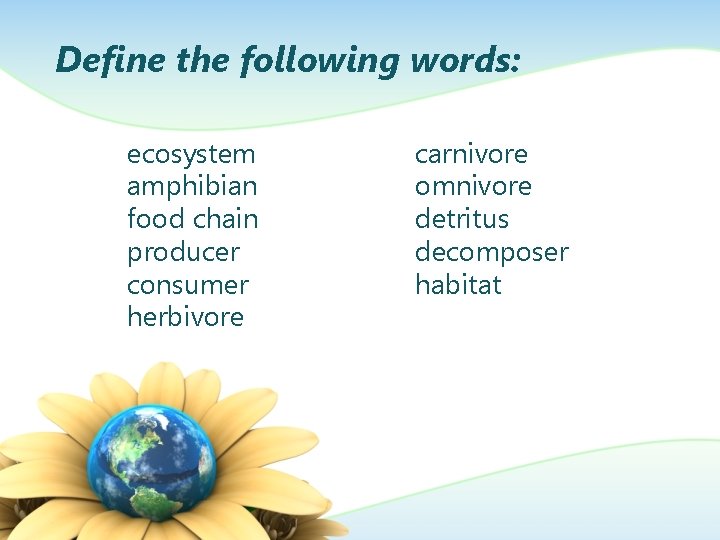 Define the following words:

ecosystem
amphibian
food chain
producer
consumer
herbivore

carnivore
omnivore
detritus
decomposer
habitat